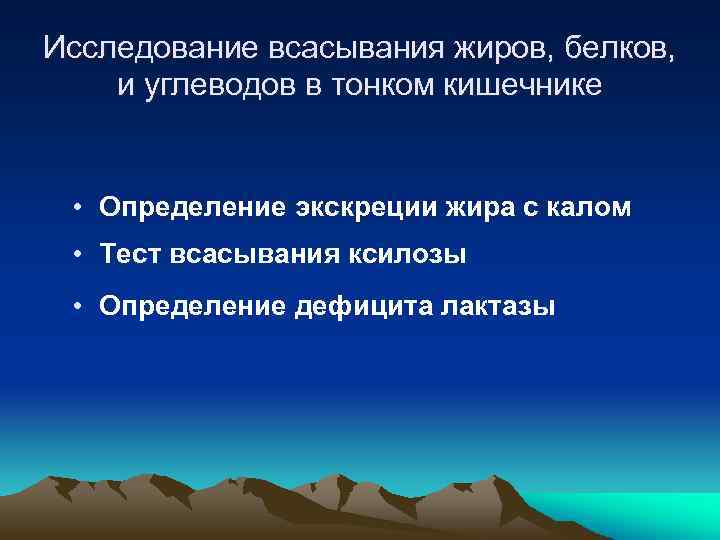 Исследование всасывания жиров, белков, и углеводов в тонком кишечнике

• Определение экскреции жира с калом
• Тест всасывания ксилозы
• Определение дефицита лактазы